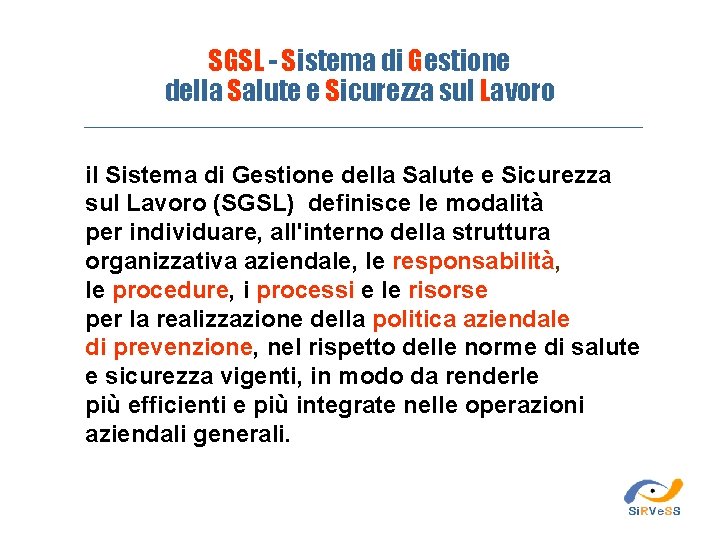 SGSL - Sistema di Gestione della Salute e Sicurezza sul Lavoro

il Sistema di Gestione della Salute e Sicurezza sul Lavoro (SGSL) definisce le modalità per individuare, all'interno della struttura organizzativa aziendale, le responsabilità, le procedure, i processi e le risorse per la realizzazione della politica aziendale di prevenzione, nel rispetto delle norme di salute e sicurezza vigenti, in modo da renderle più efficienti e più integrate nelle operazioni aziendali generali.

SiRVeSS